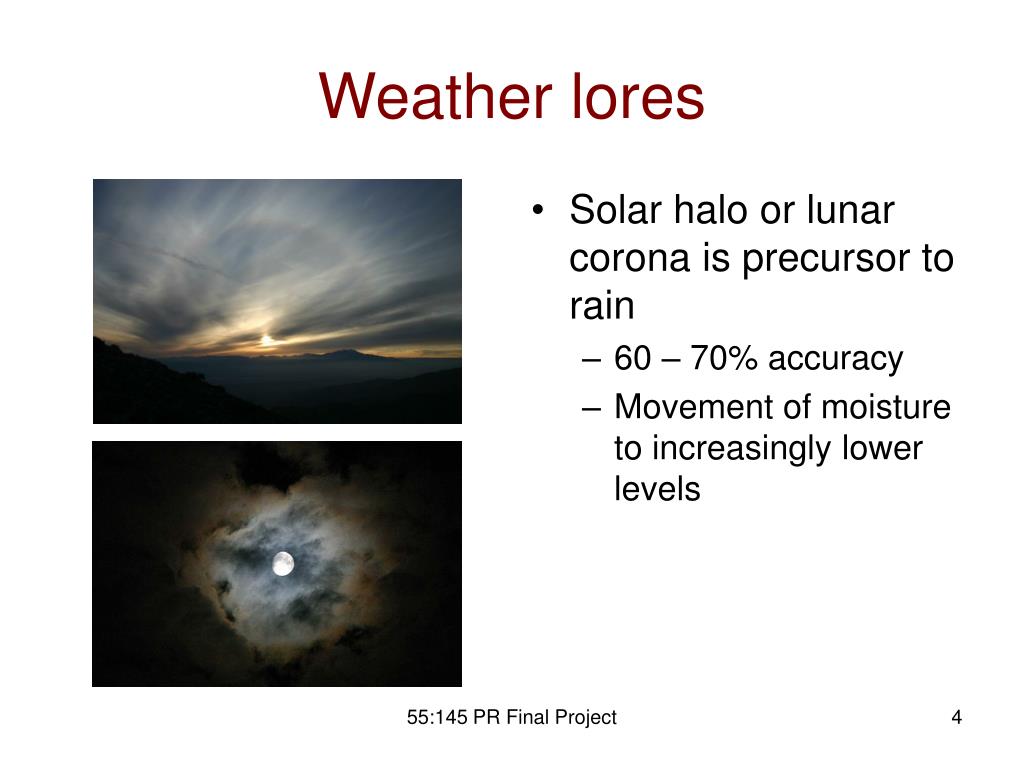 Weather lores

• Solar halo or lunar corona is precursor to rain
– 60 – 70% accuracy
– Movement of moisture to increasingly lower levels

55:145 PR Final Project

4